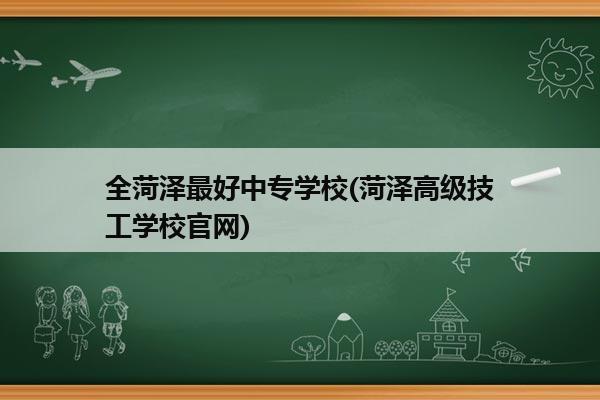 全菏泽最好中专学校(菏泽高级技工学校官网)